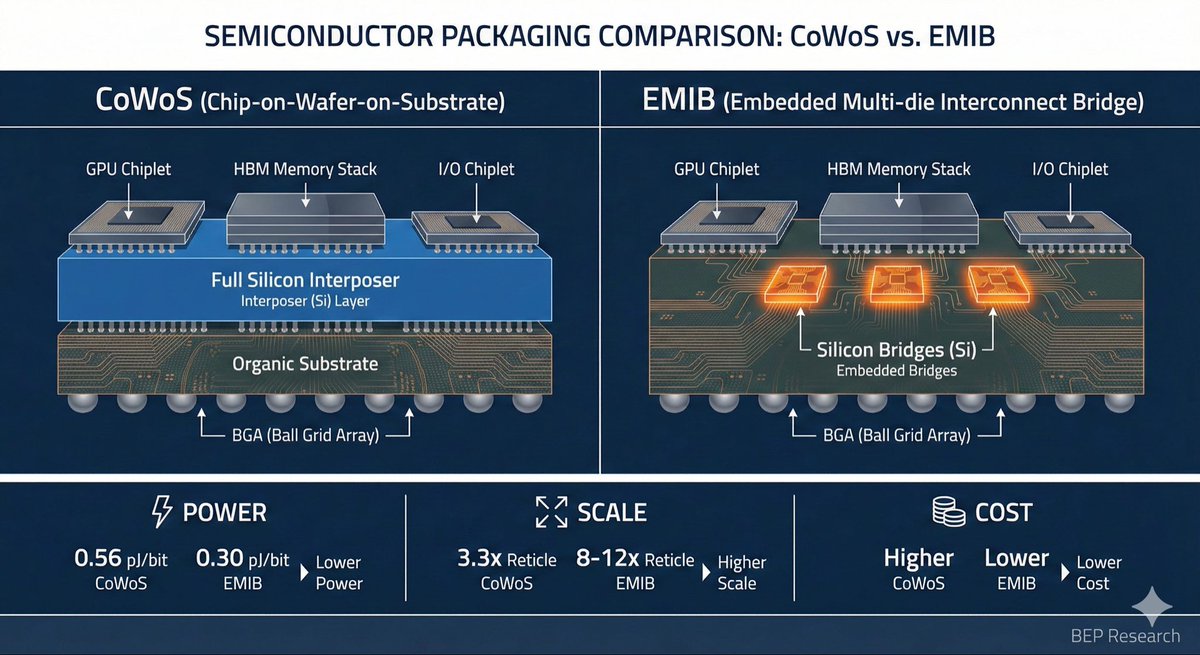 SEMICONDUCTOR PACKAGING COMPARISON: CoWoS vs. EMIB

CoWoS (Chip-on-Wafer-on-Substrate)

GPU Chiplet
HBM Memory Stack
I/O Chiplet

Full Silicon Interposer
Interposer (Si) Layer

Organic Substrate

BGA (Ball Grid Array)

EMIB (Embedded Multi-die Interconnect Bridge)

GPU Chiplet
HBM Memory Stack
I/O Chiplet

Silicon Bridges (Si)
Embedded Bridges

BGA (Ball Grid Array)

POWER
0.56 pJ/bit CoWoS
0.30 pJ/bit EMIB
Lower Power

SCALE
3.3x Reticle CoWoS
8-12x Reticle EMIB
Higher Scale

COST
Higher CoWoS
Lower EMIB
Lower Cost

BEP Research